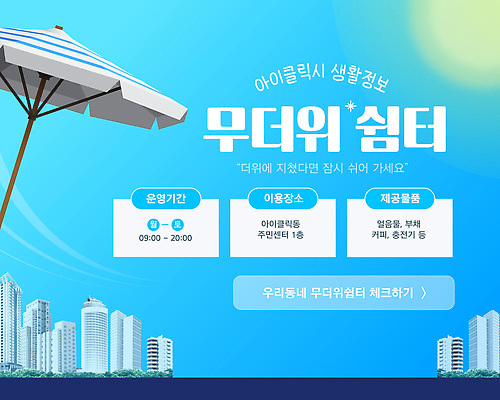 아이클릭시 생활정보

무더위 쉼터

"더위에 지쳤다면 잠시 쉬어 가세요"

운영기간

월 – 토
09:00 – 20:00

이용장소

아이클릭동
주민센터 1층

제공물품

얼음물, 부채
커피, 충전기 등

우리동네 무더위쉼터 체크하기 〉